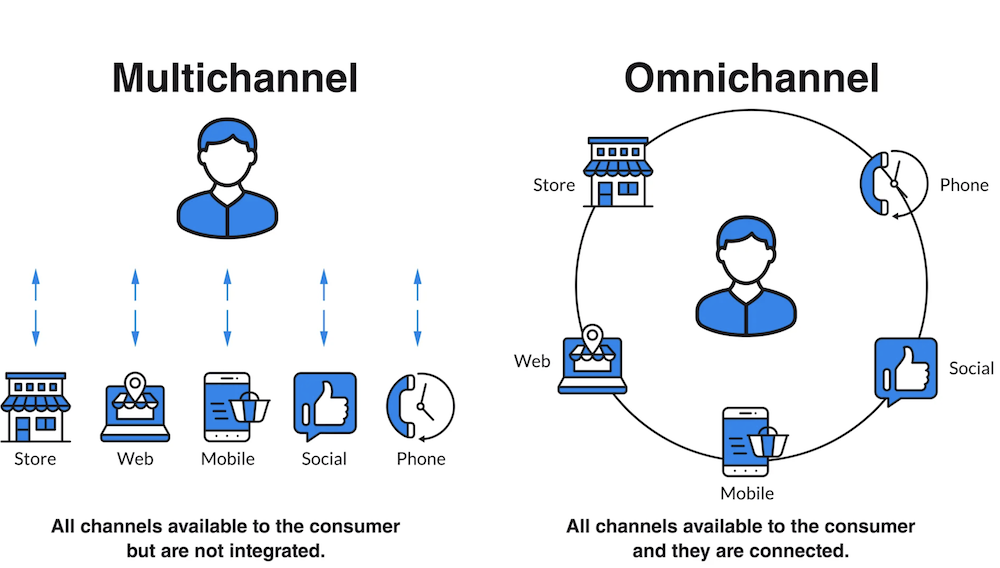 Multichannel

Store Web Mobile Social Phone

All channels available to the consumer but are not integrated.

Omnichannel

Store

Phone

Web

Social

Mobile

All channels available to the consumer and they are connected.